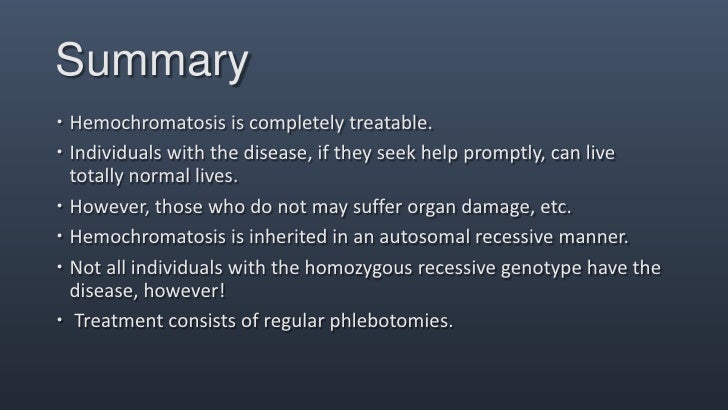 Summary

• Hemochromatosis is completely treatable.

• Individuals with the disease, if they seek help promptly, can live totally normal lives.

• However, those who do not may suffer organ damage, etc.

• Hemochromatosis is inherited in an autosomal recessive manner.

• Not all individuals with the homozygous recessive genotype have the disease, however!

• Treatment consists of regular phlebotomies.